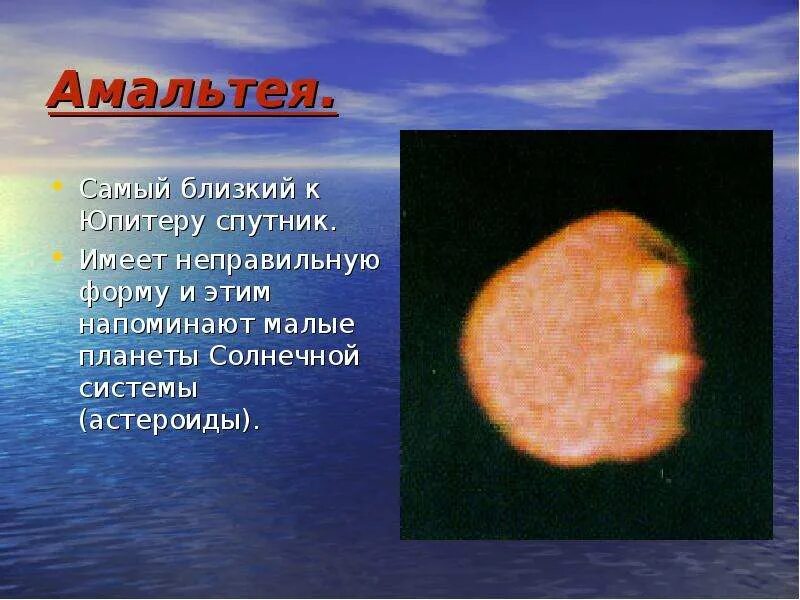 Амальтея.

Самый близкий к Юпитеру спутник.

Имеет неправильную форму и этим напоминают малые планеты Солнечной системы (астероиды).